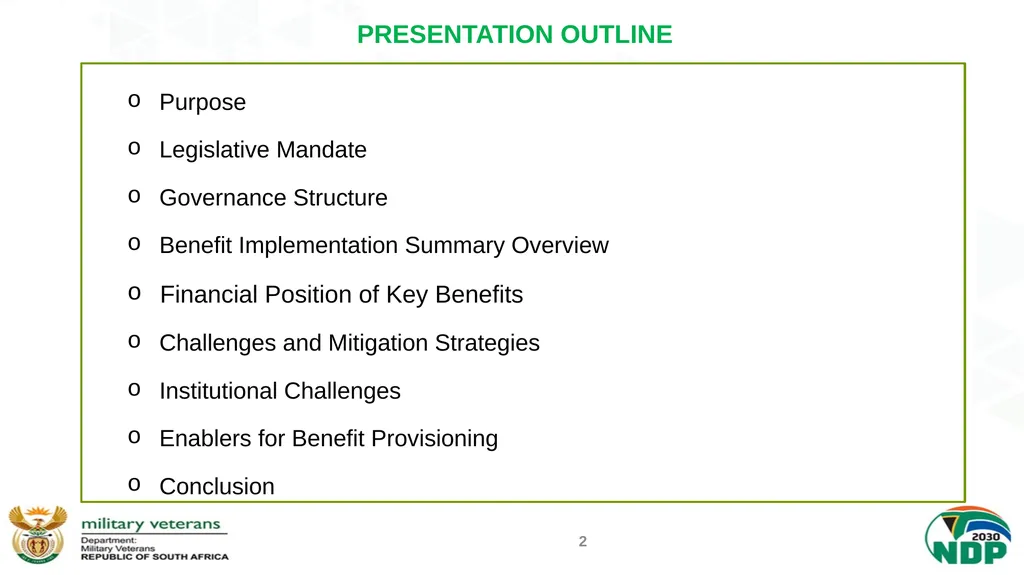 PRESENTATION OUTLINE

o Purpose

o Legislative Mandate

o Governance Structure

o Benefit Implementation Summary Overview

o Financial Position of Key Benefits

o Challenges and Mitigation Strategies

o Institutional Challenges

o Enablers for Benefit Provisioning

o Conclusion

military veterans
Department:
Military Veterans
REPUBLIC OF SOUTH AFRICA

2

2030
NDP